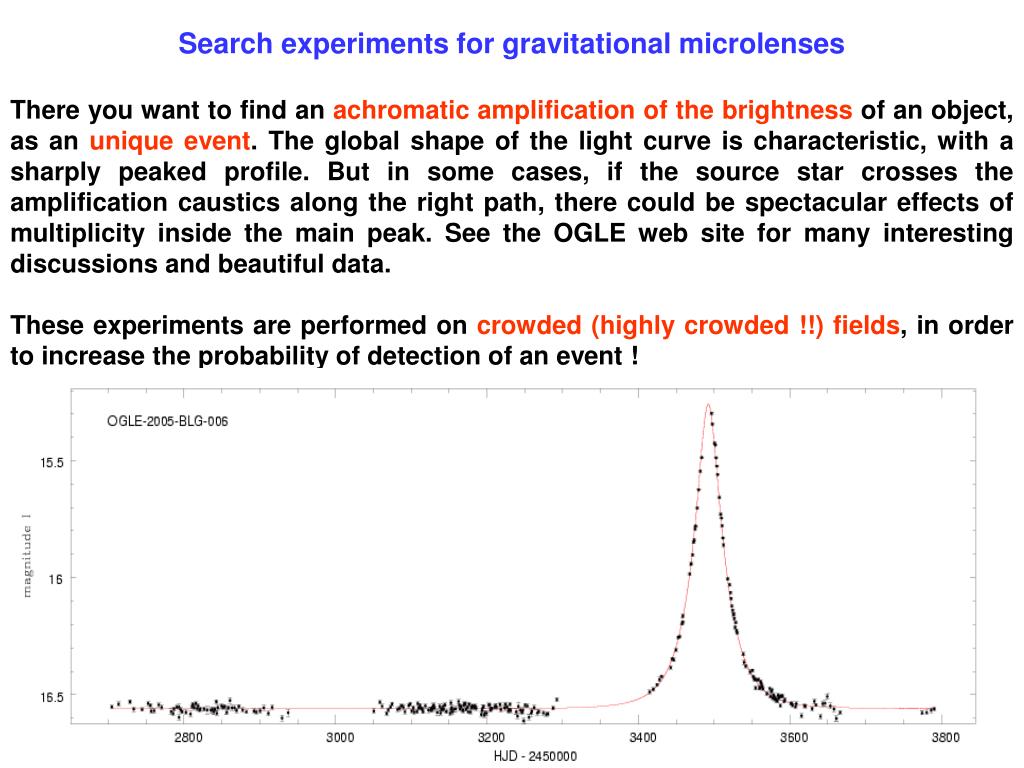 Search experiments for gravitational microlenses

There you want to find an achromatic amplification of the brightness of an object, as an unique event. The global shape of the light curve is characteristic, with a sharply peaked profile. But in some cases, if the source star crosses the amplification caustics along the right path, there could be spectacular effects of multiplicity inside the main peak. See the OGLE web site for many interesting discussions and beautiful data.

These experiments are performed on crowded (highly crowded !!) fields, in order to increase the probability of detection of an event !

OGLE-2005-BLG-006

15.5

16

16.5

magnitude I

2800 3000 3200 3400 3600 3800

HJD - 2450000